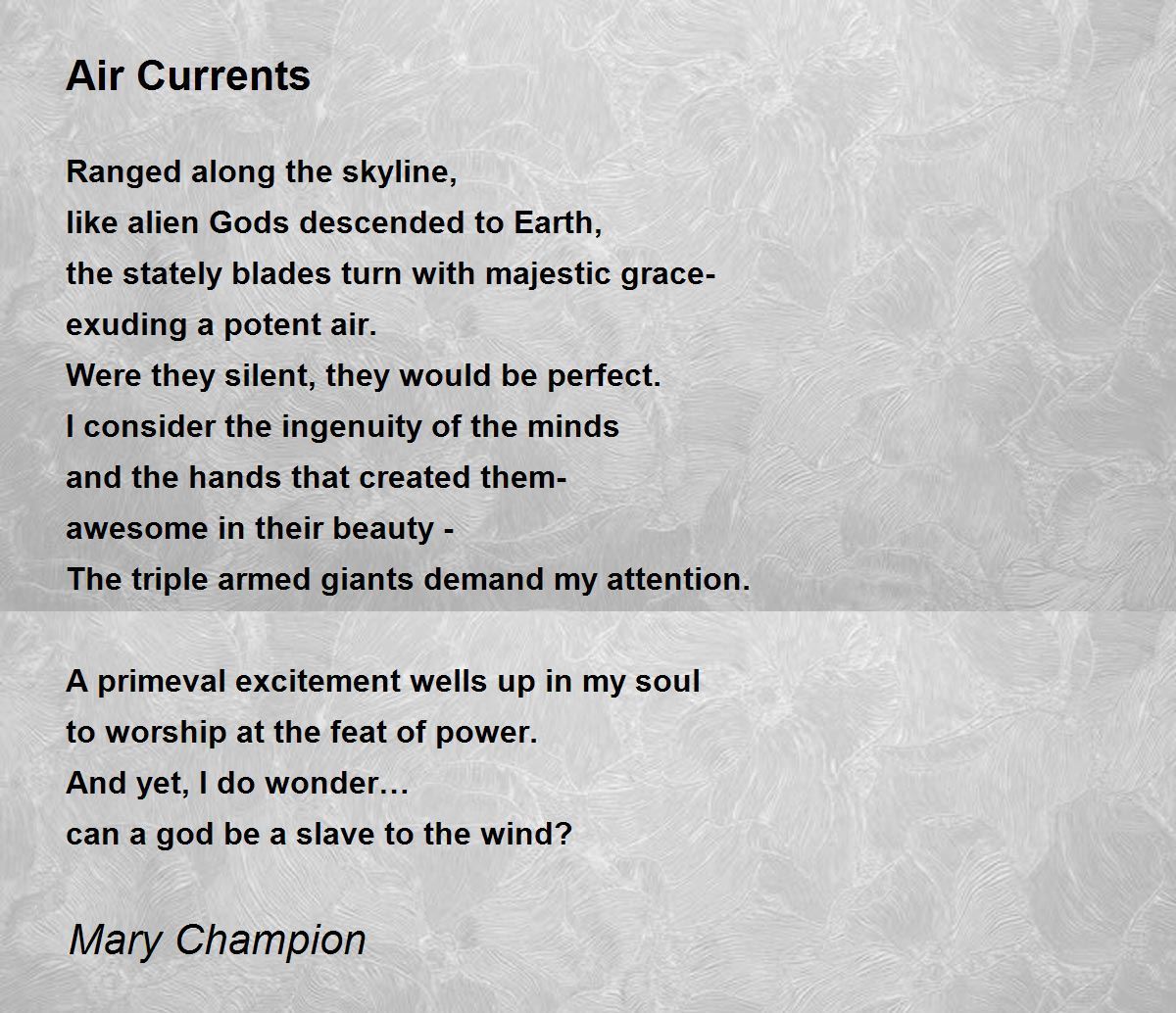 Air Currents

Ranged along the skyline,
like alien Gods descended to Earth,
the stately blades turn with majestic grace-
exuding a potent air.
Were they silent, they would be perfect.
I consider the ingenuity of the minds
and the hands that created them-
awesome in their beauty -
The triple armed giants demand my attention.

A primeval excitement wells up in my soul
to worship at the feat of power.
And yet, I do wonder…
can a god be a slave to the wind?

Mary Champion